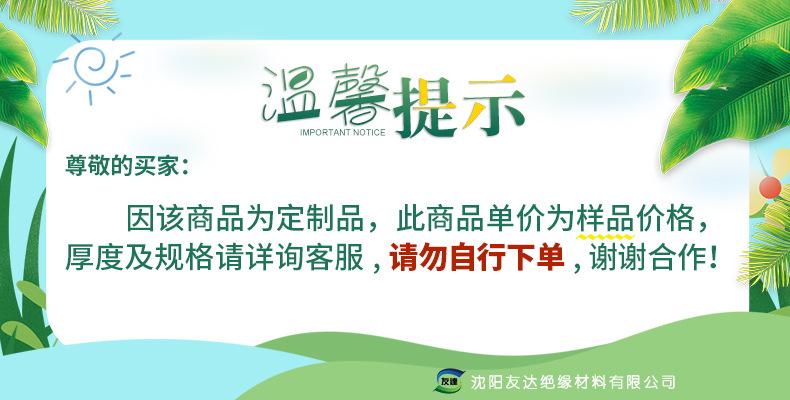 温馨提示
IMPORTANT NOTICE

尊敬的买家：

因该商品为定制品，此商品单价为样品价格，厚度及规格请详询客服，请勿自行下单，谢谢合作！

友達
沈阳友达绝缘材料有限公司